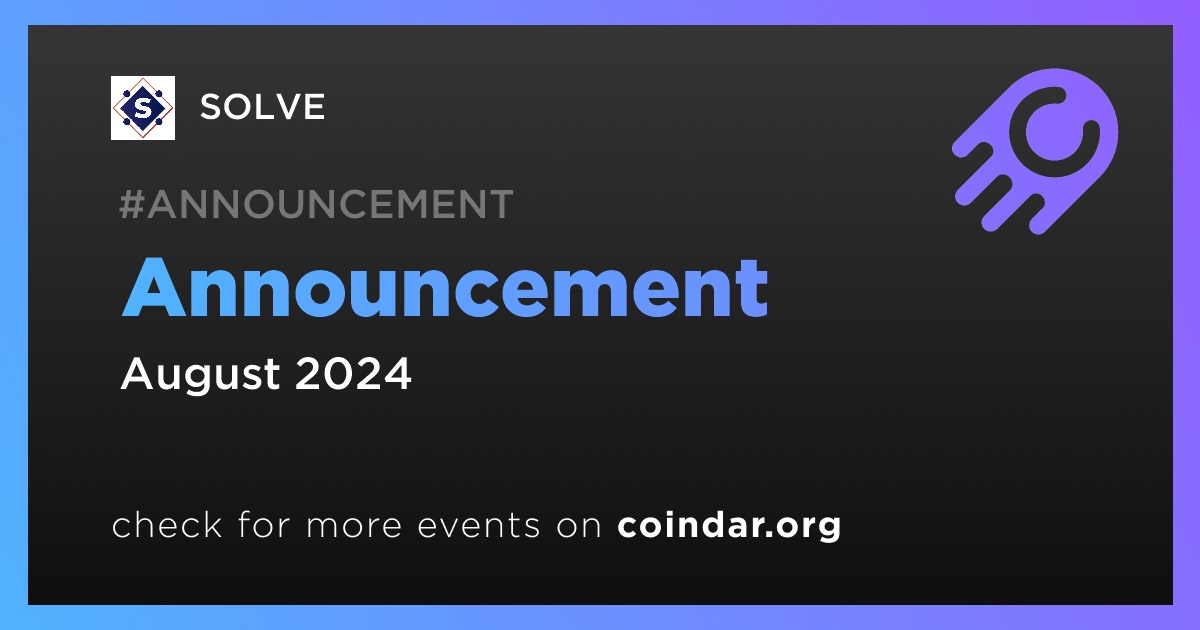 SOLVE

#ANNOUNCEMENT

Announcement

August 2024

check for more events on coindar.org